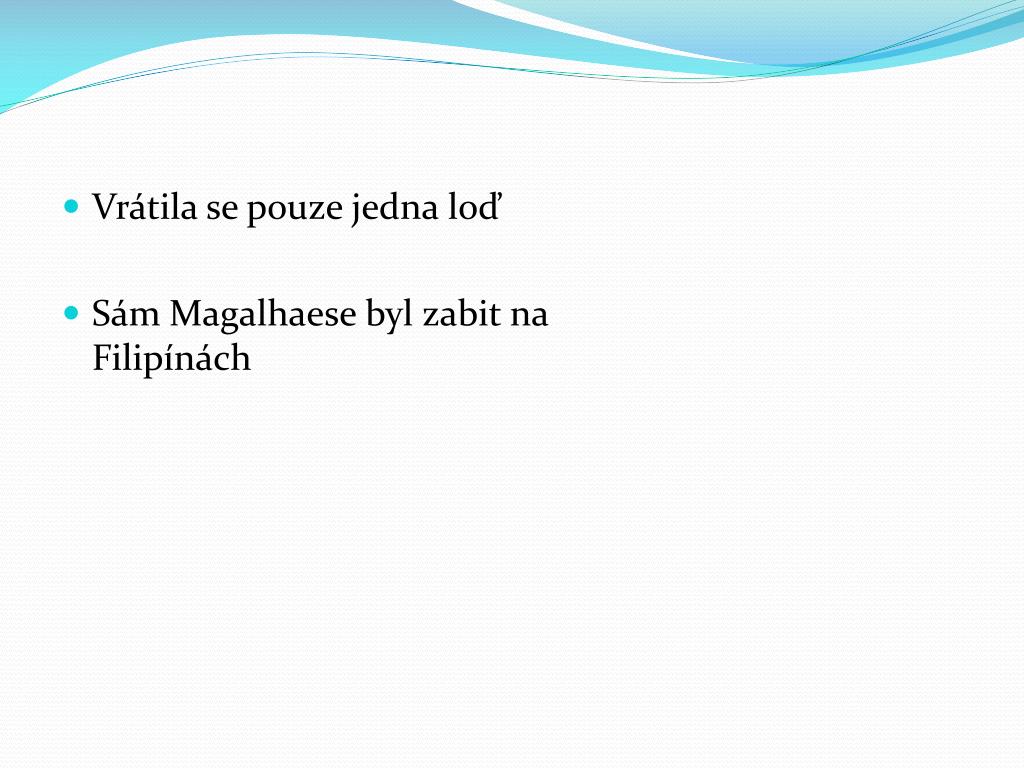 Vrátila se pouze jedna loď

Sám Magalhaese byl zabit na Filipínách